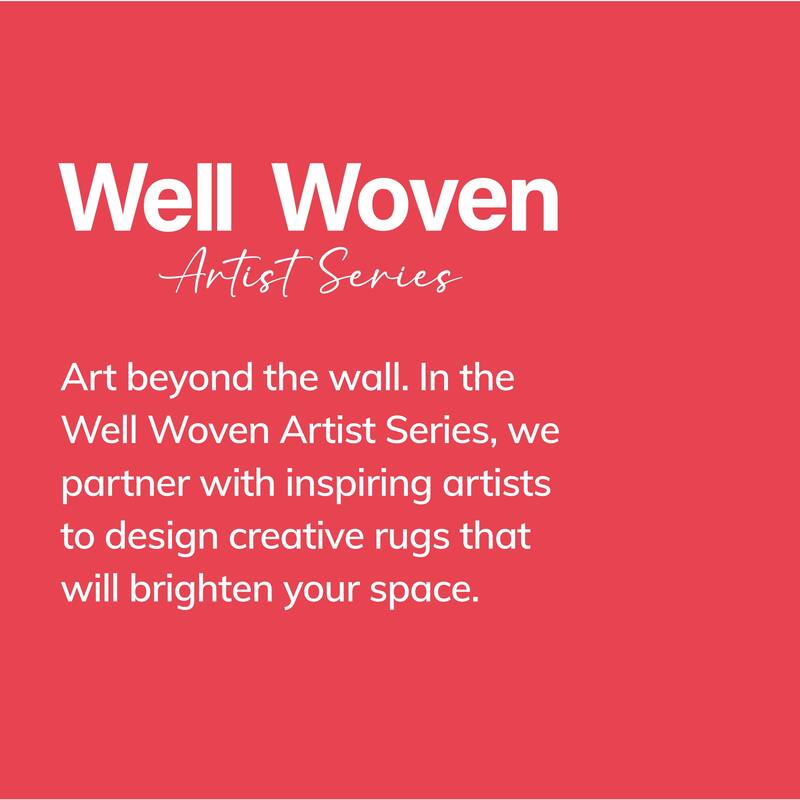 Well Woven
Artist Series

Art beyond the wall. In the Well Woven Artist Series, we partner with inspiring artists to design creative rugs that will brighten your space.